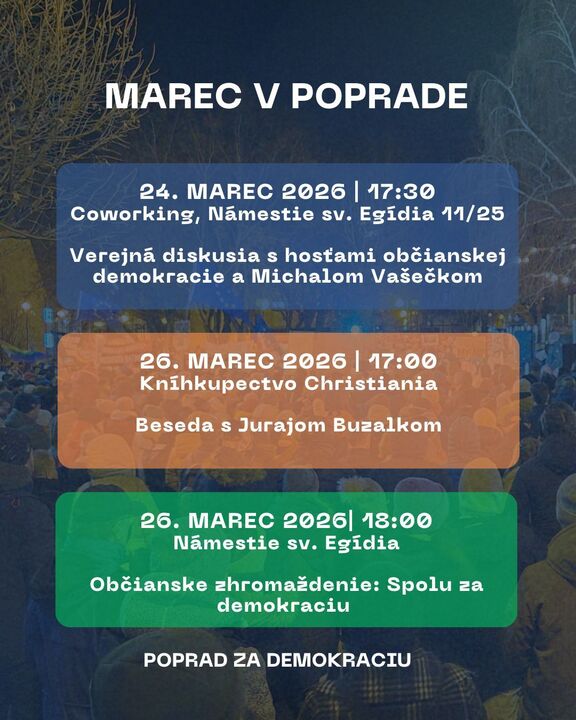 MAREC V POPRADE

24. MAREC 2026 | 17:30
Coworking, Námestie sv. Egídia 11/25

Verejná diskusia s hosťami občianskej demokracie a Michalom Vašečkom

26. MAREC 2026 | 17:00
Kníhkupectvo Christiania

Beseda s Jurajom Buzalkom

26. MAREC 2026| 18:00
Námestie sv. Egídia

Občianske zhromaždenie: Spolu za demokraciu

POPRAD ZA DEMOKRACIU